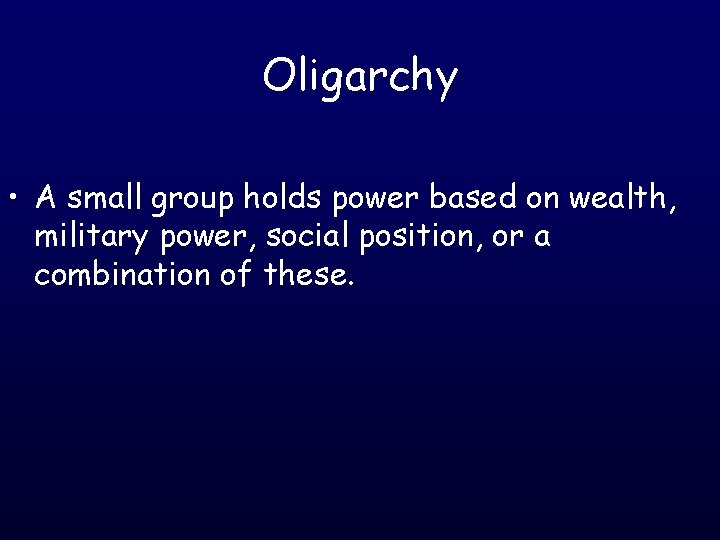 Oligarchy

• A small group holds power based on wealth, military power, social position, or a combination of these.